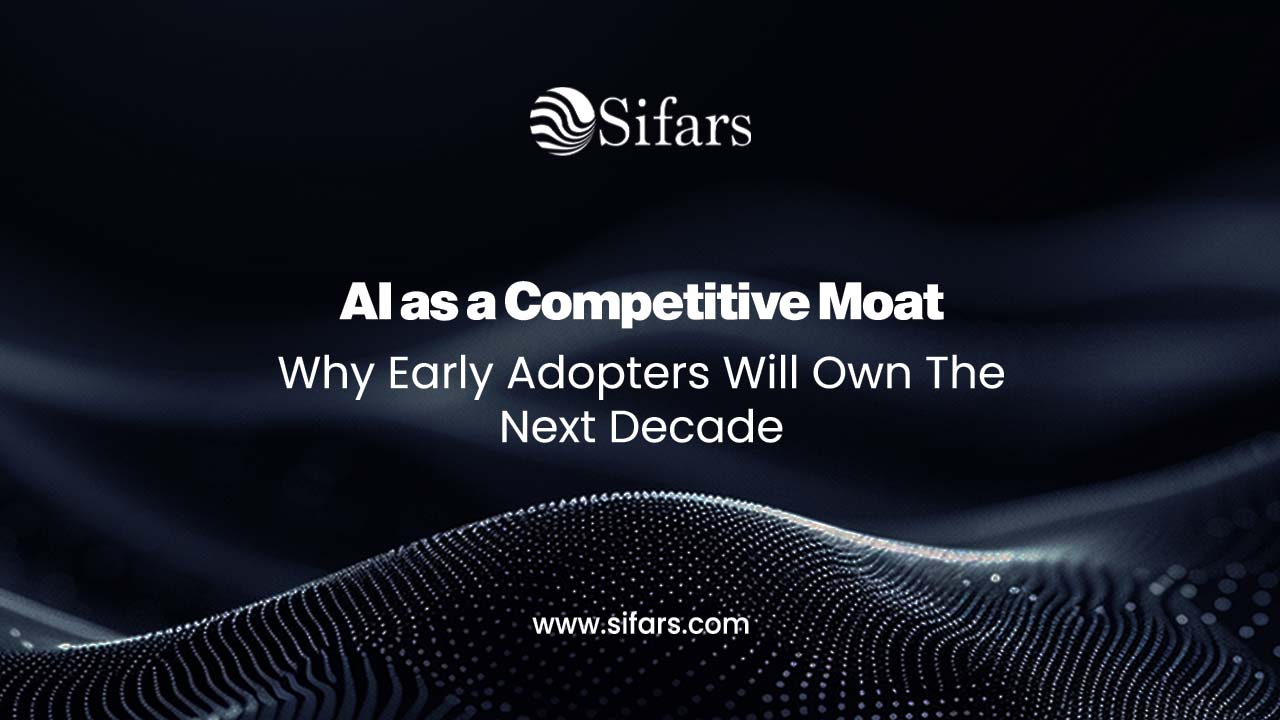 Sifars

AI as a Competitive Moat

Why Early Adopters Will Own The Next Decade

www.sifars.com